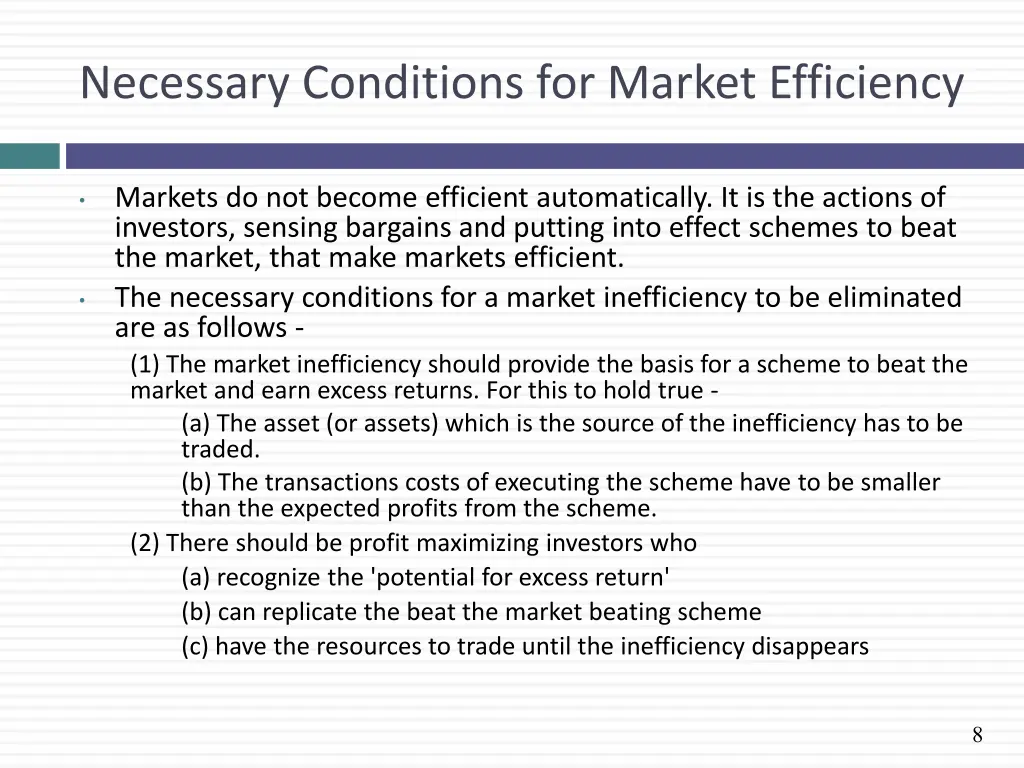 Necessary Conditions for Market Efficiency

• Markets do not become efficient automatically. It is the actions of investors, sensing bargains and putting into effect schemes to beat the market, that make markets efficient.

• The necessary conditions for a market inefficiency to be eliminated are as follows -

(1) The market inefficiency should provide the basis for a scheme to beat the market and earn excess returns. For this to hold true -

(a) The asset (or assets) which is the source of the inefficiency has to be traded.

(b) The transactions costs of executing the scheme have to be smaller than the expected profits from the scheme.

(2) There should be profit maximizing investors who

(a) recognize the 'potential for excess return'

(b) can replicate the beat the market beating scheme

(c) have the resources to trade until the inefficiency disappears

8